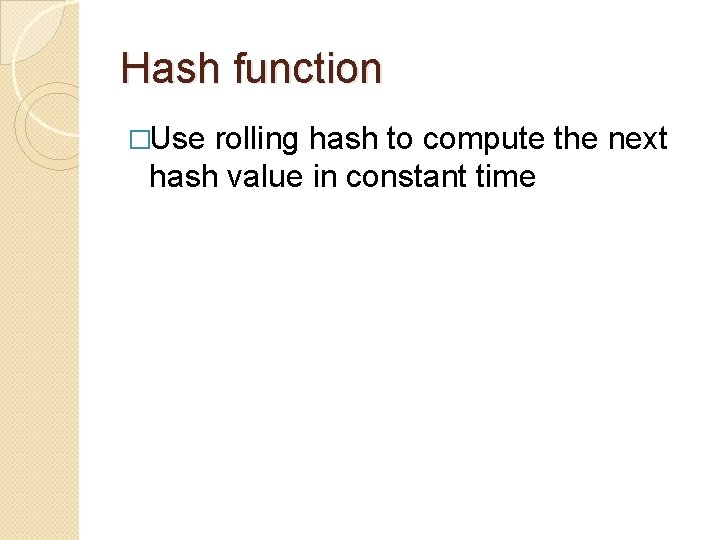 Hash function

□Use rolling hash to compute the next hash value in constant time